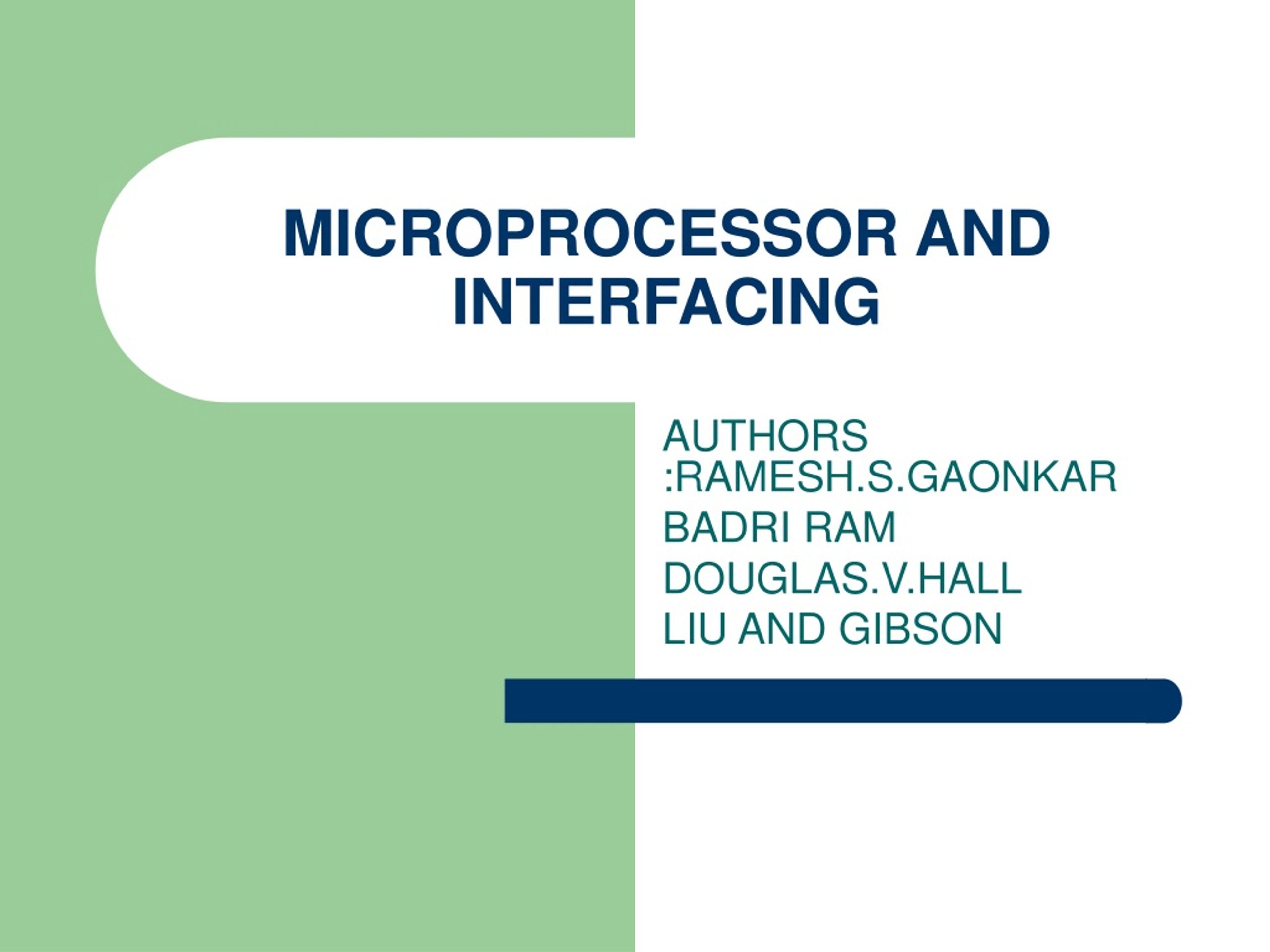 MICROPROCESSOR AND INTERFACING

AUTHORS :RAMESH.S.GAONKAR
BADRI RAM
DOUGLAS.V.HALL
LIU AND GIBSON